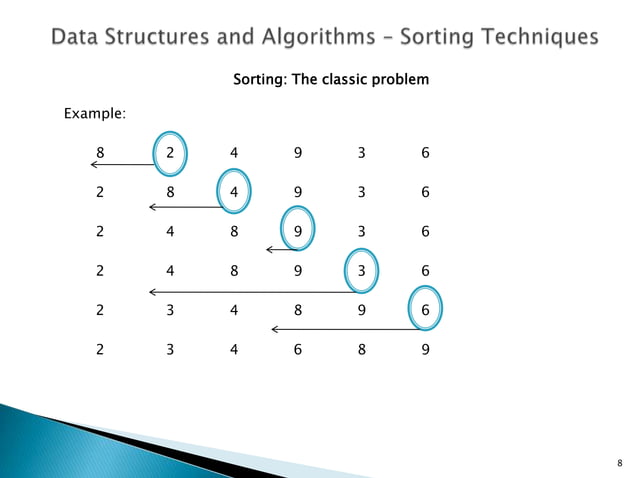 Data Structures and Algorithms – Sorting Techniques

Sorting: The classic problem

Example:

8 2 4 9 3 6

2 8 4 9 3 6

2 4 8 9 3 6

2 4 8 9 3 6

2 3 4 8 9 6

2 3 4 6 8 9

8